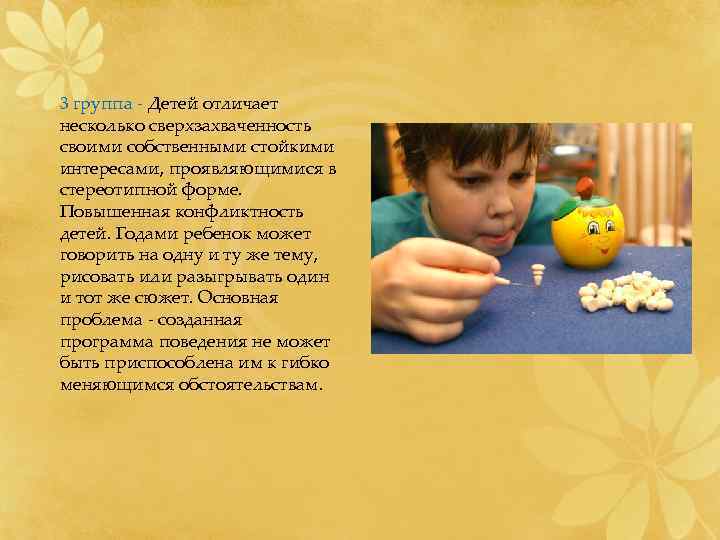 3 группа - Детей отличает несколько сверхзахваченность своими собственными стойкими интересами, проявляющимися в стереотипной форме. Повышенная конфликтность детей. Годами ребенок может говорить на одну и ту же тему, рисовать или разыгрывать один и тот же сюжет. Основная проблема - созданная программа поведения не может быть приспособлена им к гибко меняющимся обстоятельствам.